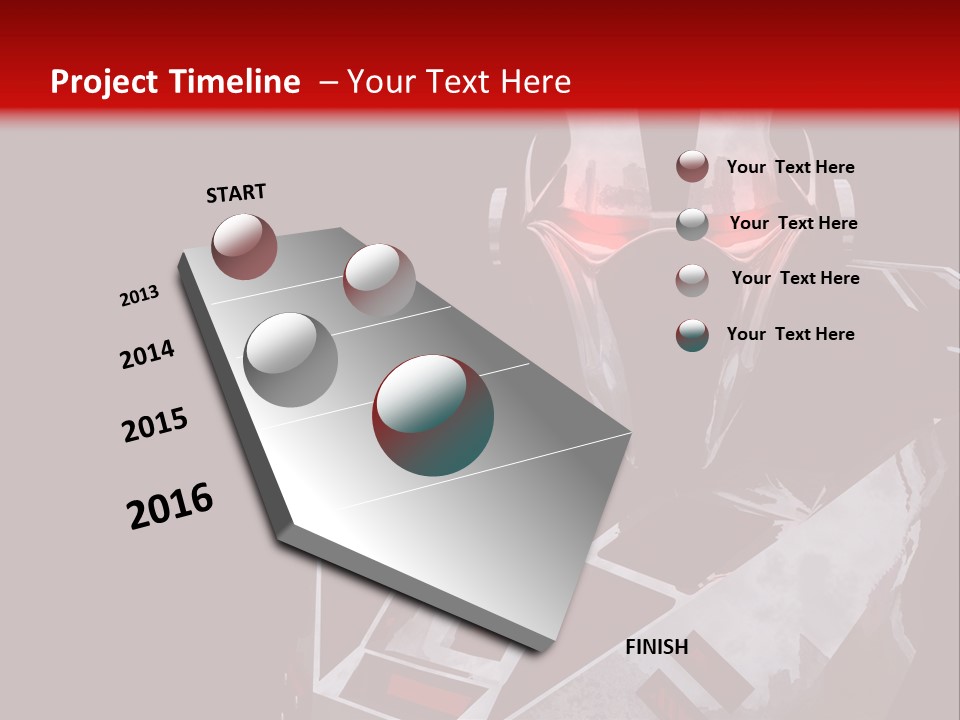 Project Timeline – Your Text Here

START

2013

2014

2015

2016

FINISH

Your Text Here

Your Text Here

Your Text Here

Your Text Here